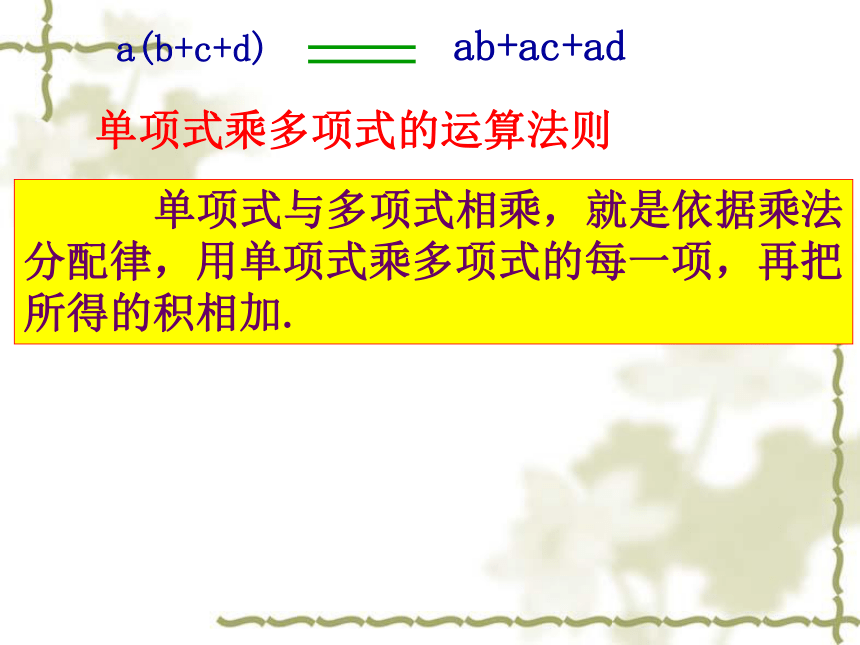 $a(b+c+d) = ab+ac+ad$

单项式乘多项式的运算法则

单项式与多项式相乘，就是依据乘法分配律，用单项式乘多项式的每一项，再把所得的积相加.